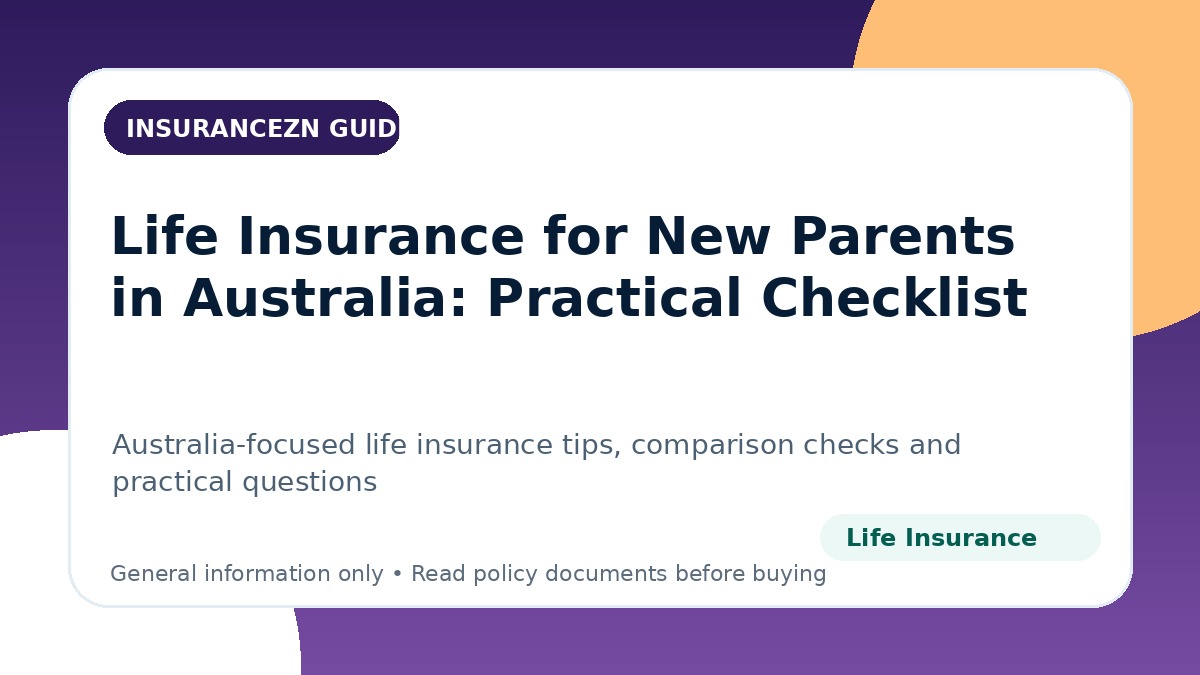 INSURANCEZN GUID

Life Insurance for New Parents in Australia: Practical Checklist

Australia-focused life insurance tips, comparison checks and practical questions

Life Insurance

General information only • Read policy documents before buying